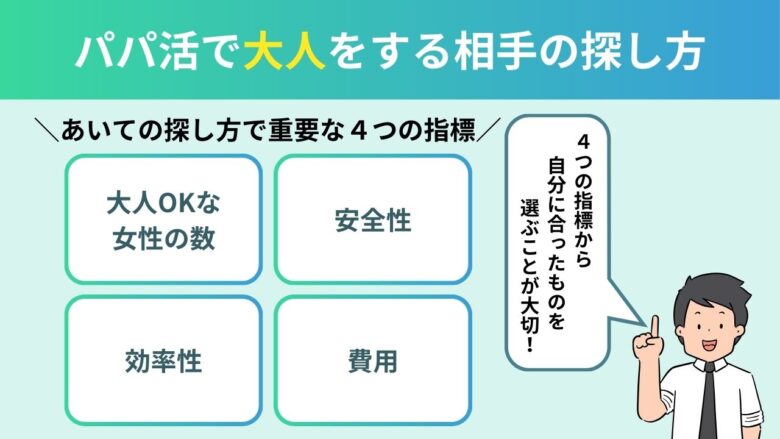 パパ活で大人をする相手の探し方

＼あいての探し方で重要な４つの指標／

大人OKな女性の数

安全性

効率性

費用

４つの指標から自分に合ったものを選ぶことが大切！